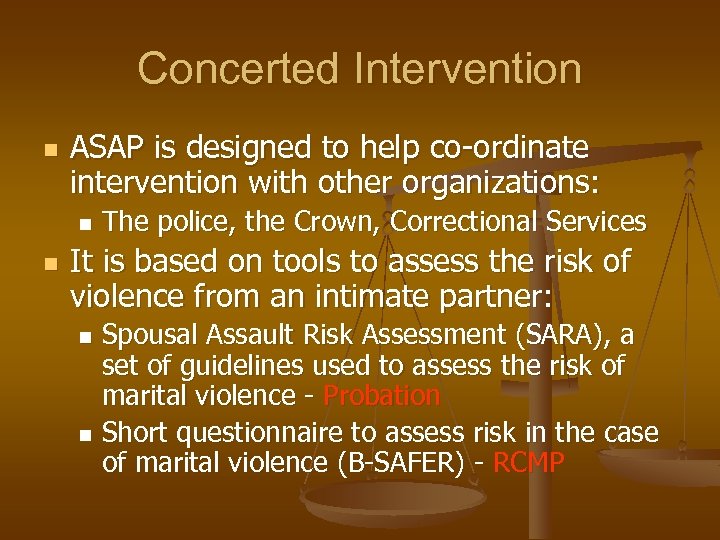 Concerted Intervention

- ASAP is designed to help co-ordinate intervention with other organizations:
  - The police, the Crown, Correctional Services
- It is based on tools to assess the risk of violence from an intimate partner:
  - Spousal Assault Risk Assessment (SARA), a set of guidelines used to assess the risk of marital violence - Probation
  - Short questionnaire to assess risk in the case of marital violence (B-SAFER) - RCMP